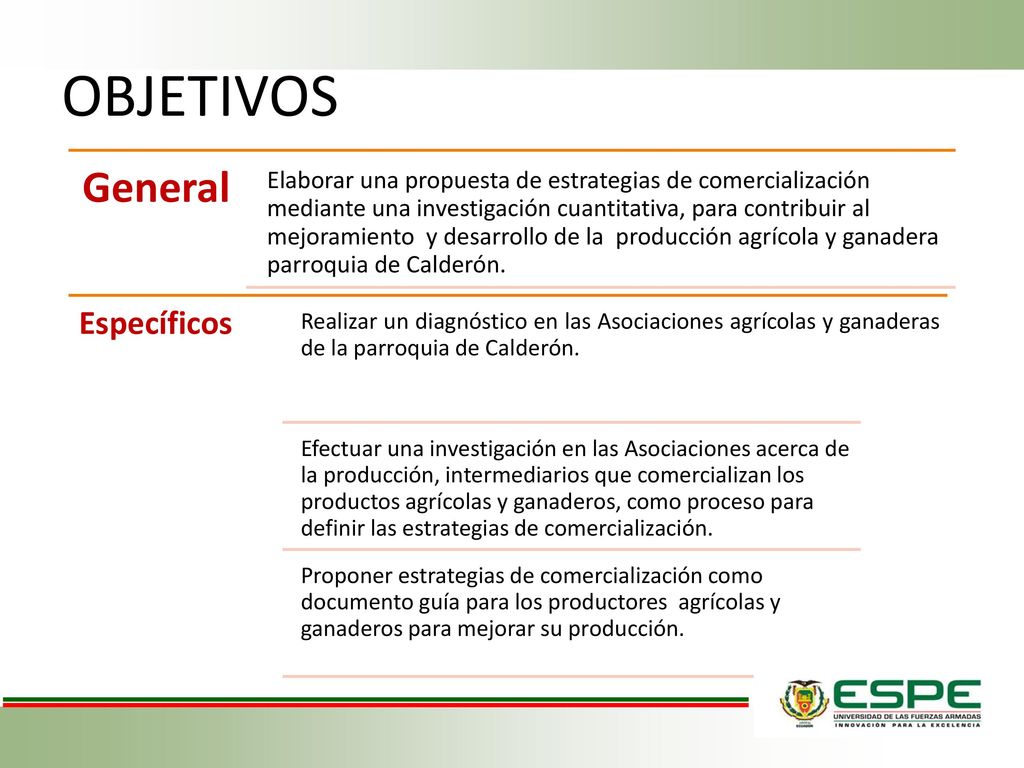 OBJETIVOS

General

Elaborar una propuesta de estrategias de comercialización mediante una investigación cuantitativa, para contribuir al mejoramiento y desarrollo de la producción agrícola y ganadera parroquia de Calderón.

Específicos

Realizar un diagnóstico en las Asociaciones agrícolas y ganaderas de la parroquia de Calderón.

Efectuar una investigación en las Asociaciones acerca de la producción, intermediarios que comercializan los productos agrícolas y ganaderos, como proceso para definir las estrategias de comercialización.

Proponer estrategias de comercialización como documento guía para los productores agrícolas y ganaderos para mejorar su producción.

ESPE
UNIVERSIDAD DE LAS FUERZAS ARMADAS
INNOVACIÓN PARA LA EXCELENCIA